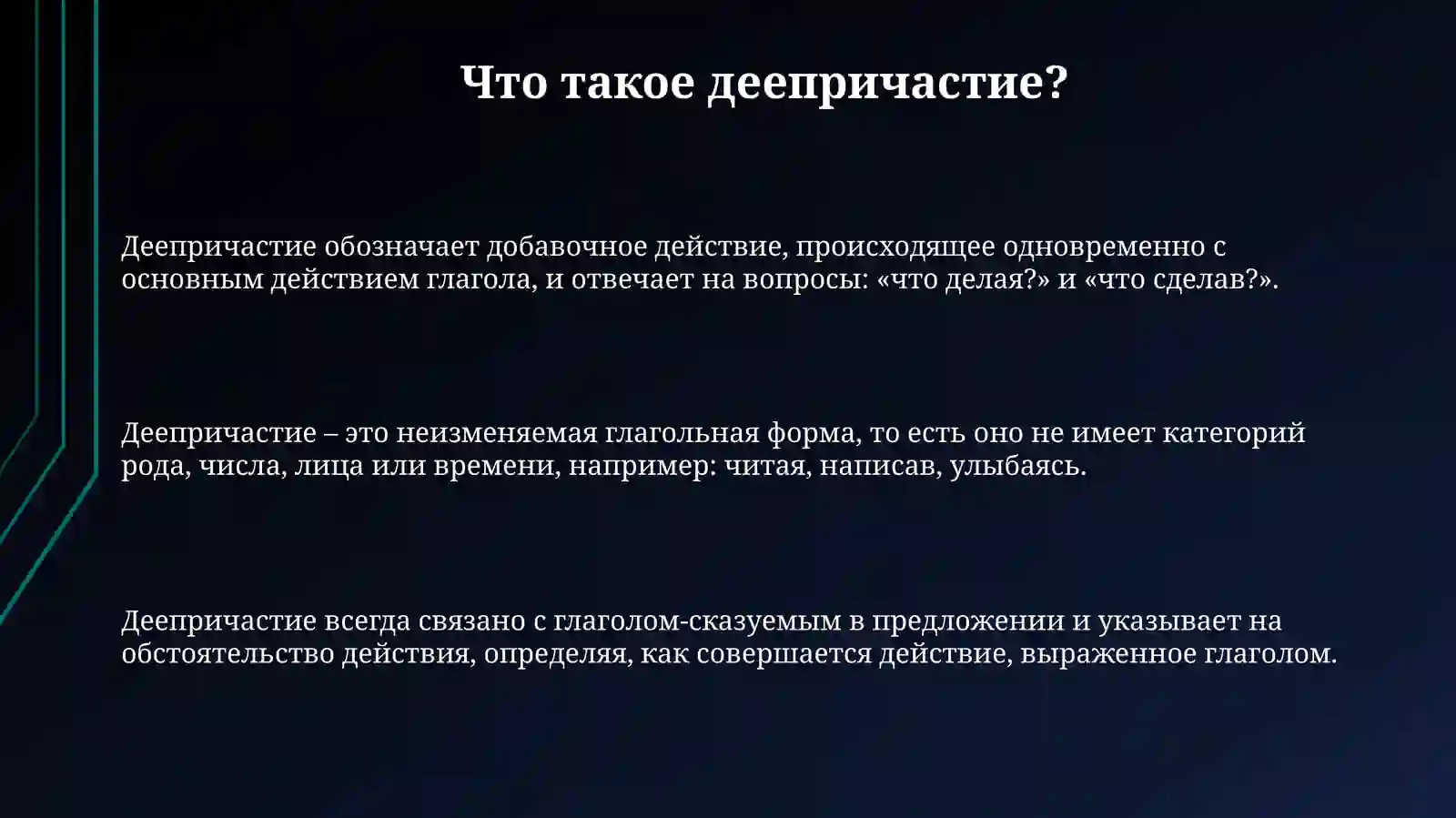 Что такое деепричастие?

Деепричастие обозначает добавочное действие, происходящее одновременно с основным действием глагола, и отвечает на вопросы: «что делая?» и «что сделав?».

Деепричастие – это неизменяемая глагольная форма, то есть оно не имеет категорий рода, числа, лица или времени, например: читая, написав, улыбаясь.

Деепричастие всегда связано с глаголом-сказуемым в предложении и указывает на обстоятельство действия, определяя, как совершается действие, выраженное глаголом.